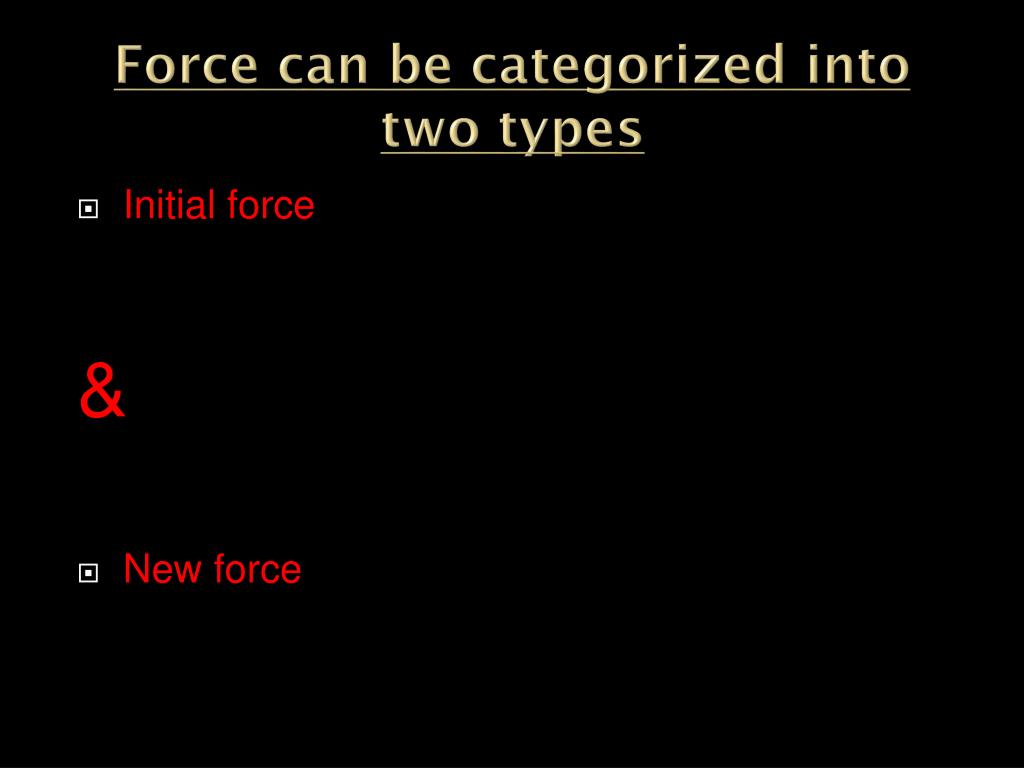 Force can be categorized into two types

Initial force

&

New force